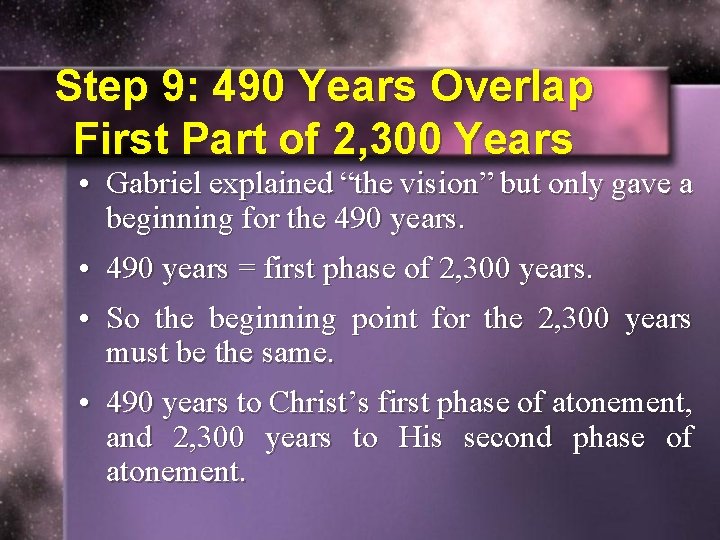 Step 9: 490 Years Overlap
First Part of 2,300 Years

• Gabriel explained “the vision” but only gave a beginning for the 490 years.

• 490 years = first phase of 2,300 years.

• So the beginning point for the 2,300 years must be the same.

• 490 years to Christ’s first phase of atonement, and 2,300 years to His second phase of atonement.